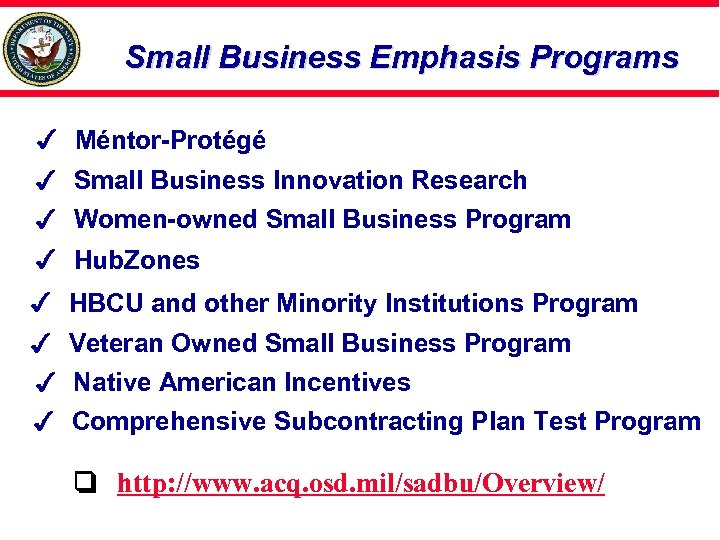 DEPARTMENT OF THE NAVY
UNITED STATES OF AMERICA

Small Business Emphasis Programs

✓ Méntor-Protégé
✓ Small Business Innovation Research
✓ Women-owned Small Business Program
✓ HubZones
✓ HBCU and other Minority Institutions Program
✓ Veteran Owned Small Business Program
✓ Native American Incentives
✓ Comprehensive Subcontracting Plan Test Program

❑ http://www.acq.osd.mil/sadbu/Overview/